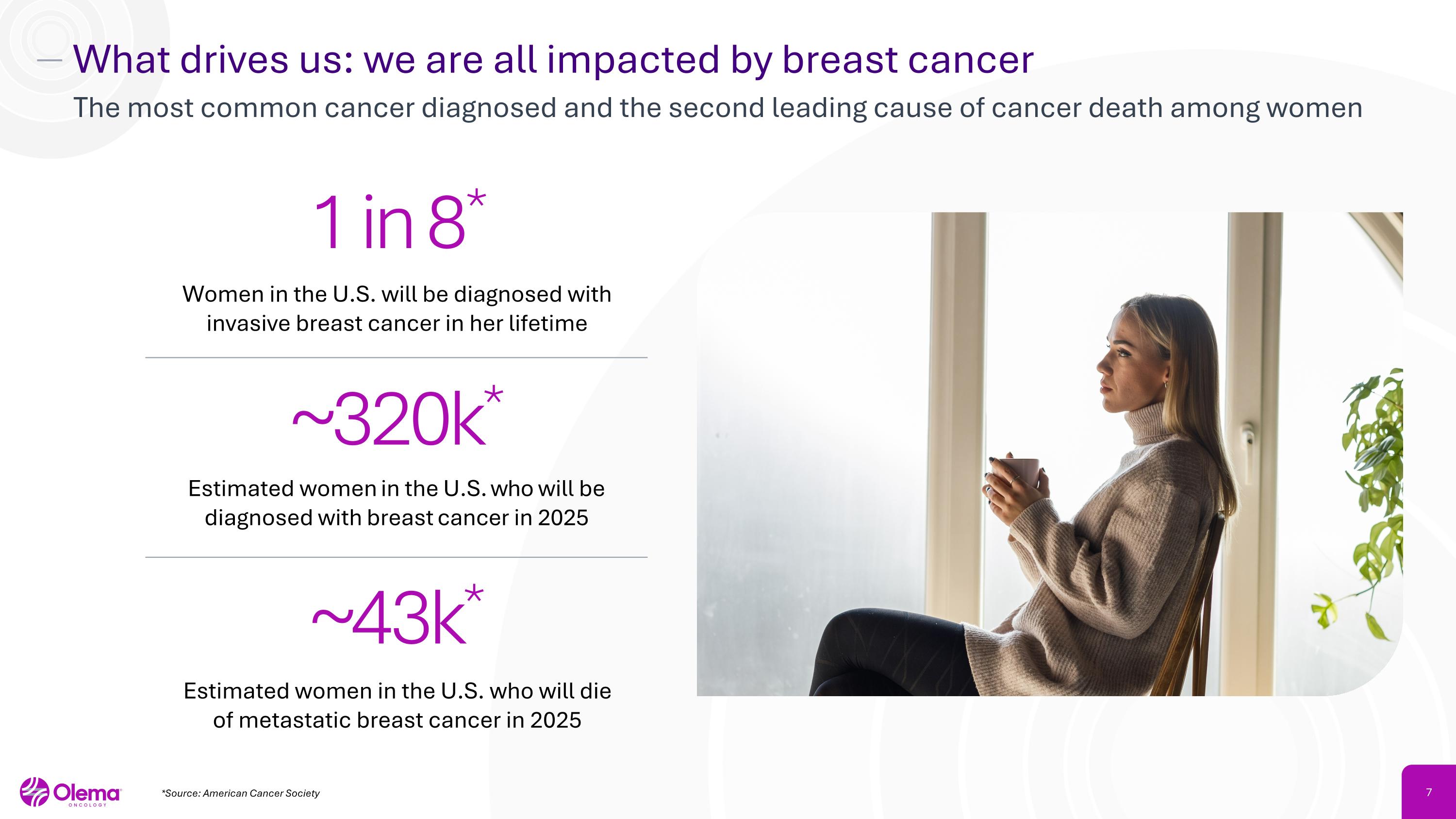 What drives us: we are all impacted by breast cancer

The most common cancer diagnosed and the second leading cause of cancer death among women

1 in 8*

Women in the U.S. will be diagnosed with invasive breast cancer in her lifetime

~320k*

Estimated women in the U.S. who will be diagnosed with breast cancer in 2025

~43k*

Estimated women in the U.S. who will die of metastatic breast cancer in 2025

Olema ONCOLOGY

*Source: American Cancer Society

7